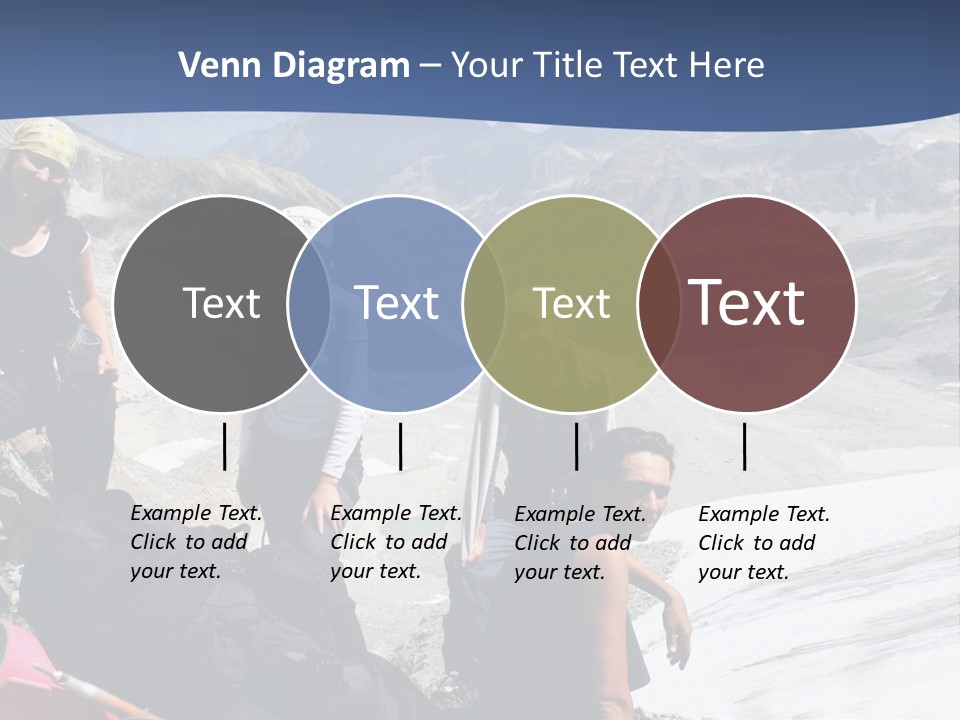 Venn Diagram – Your Title Text Here

Text

Text

Text

Text

Example Text. Click to add your text.

Example Text. Click to add your text.

Example Text. Click to add your text.

Example Text. Click to add your text.